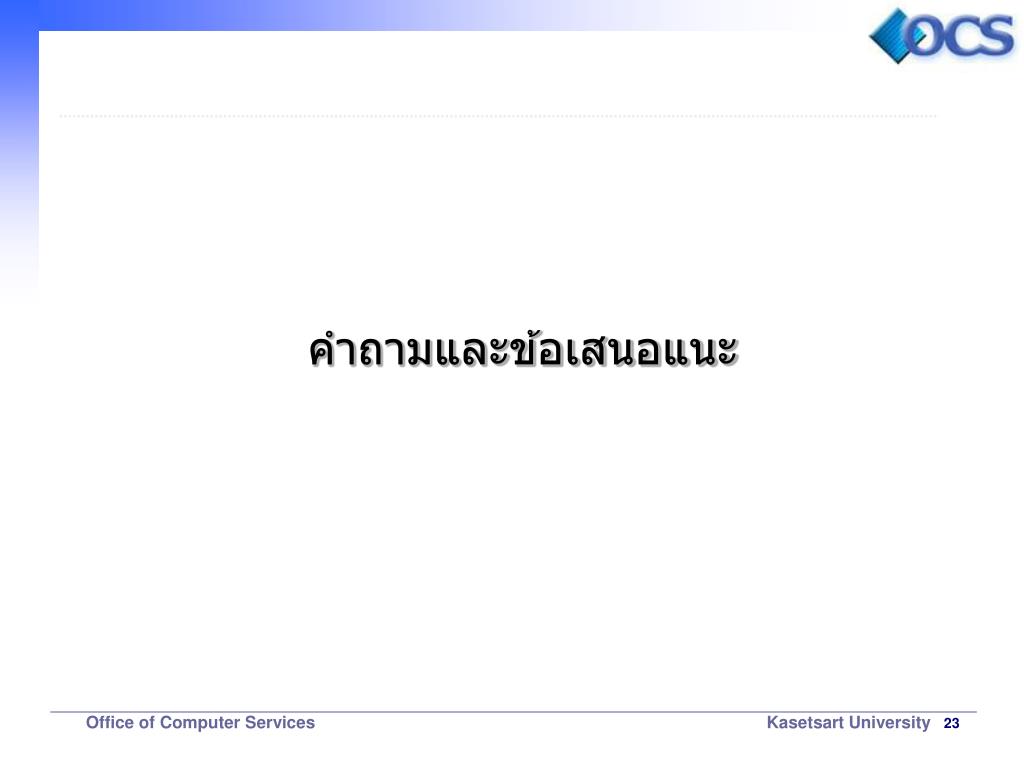 OCS

คำถามและข้อเสนอแนะ

Office of Computer Services

Kasetsart University 23